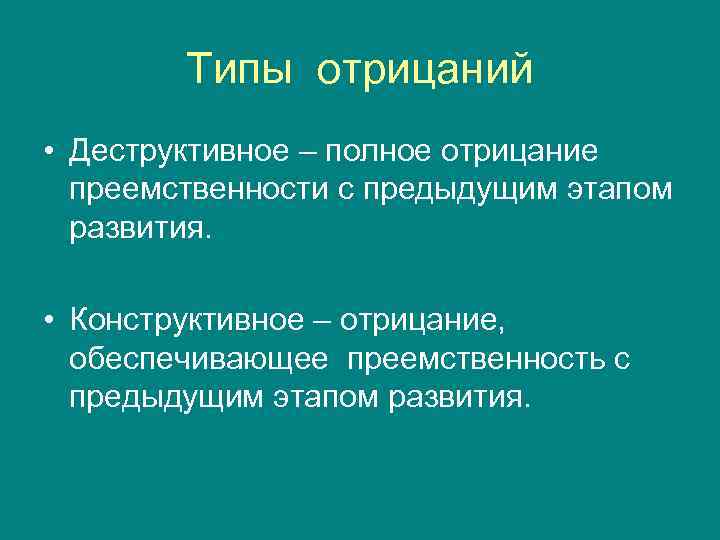 Типы отрицаний

• Деструктивное – полное отрицание преемственности с предыдущим этапом развития.

• Конструктивное – отрицание, обеспечивающее преемственность с предыдущим этапом развития.